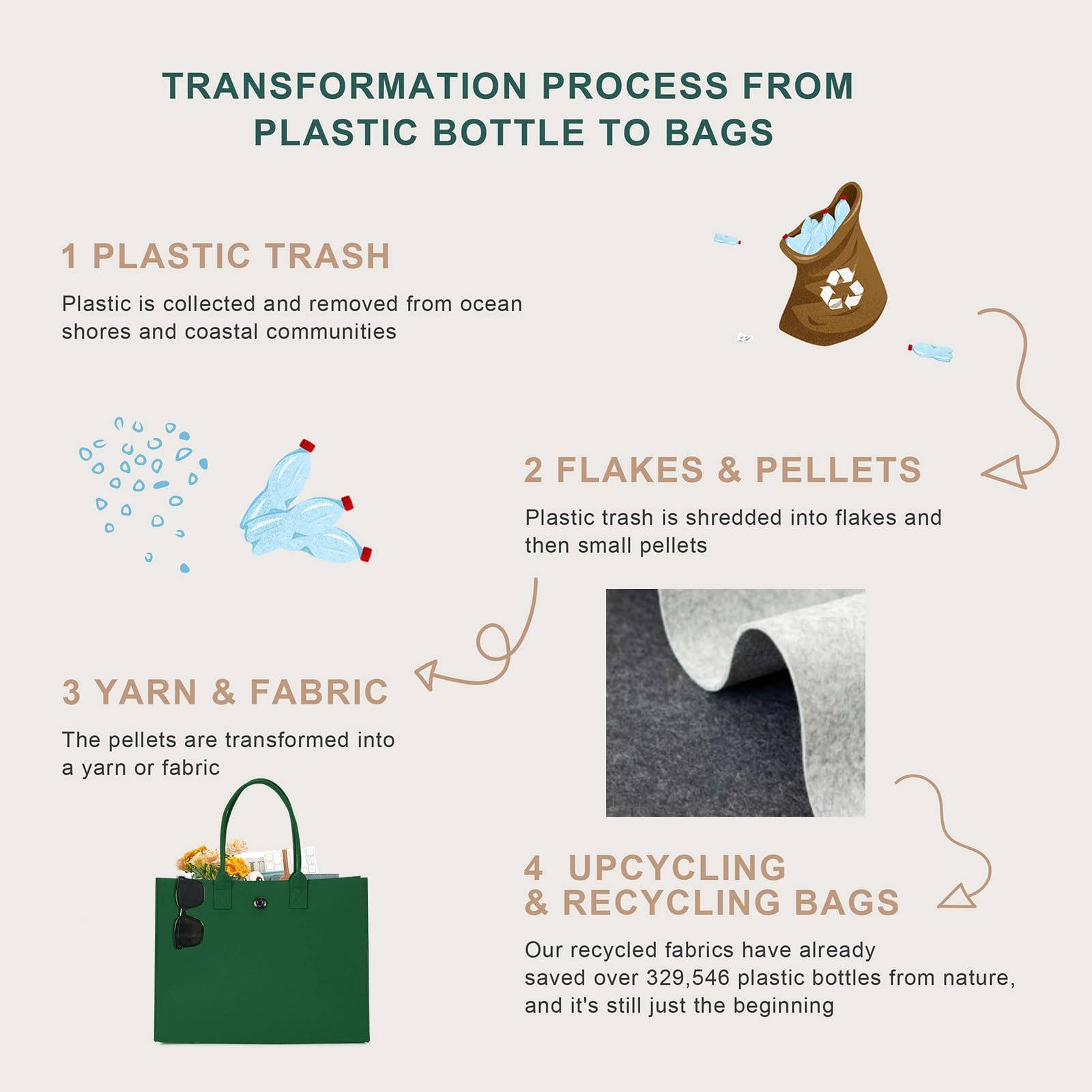 TRANSFORMATION PROCESS FROM PLASTIC BOTTLE TO BAGS

1 PLASTIC TRASH

Plastic is collected and removed from ocean shores and coastal communities

2 FLAKES & PELLETS

Plastic trash is shredded into flakes and then small pellets

3 YARN & FABRIC

The pellets are transformed into a yarn or fabric

4 UPCYCLING & RECYCLING BAGS

Our recycled fabrics have already saved over 329,546 plastic bottles from nature, and it's still just the beginning